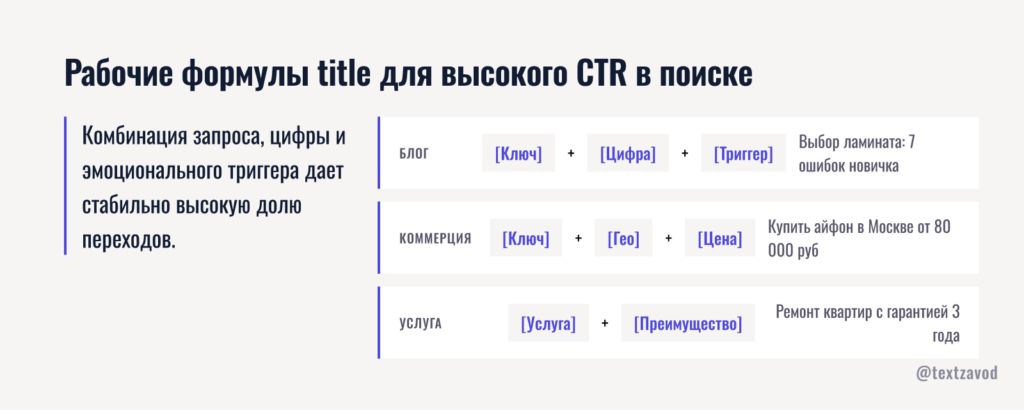 Рабочие формулы title для высокого CTR в поиске

Комбинация запроса, цифры и эмоционального триггера дает стабильно высокую долю переходов.

БЛОГ [Ключ] + [Цифра] + [Триггер] Выбор ламината: 7 ошибок новичка

КОММЕРЦИЯ [Ключ] + [Гео] + [Цена] Купить айфон в Москве от 80 000 руб

УСЛУГА [Услуга] + [Преимущество] Ремонт квартир с гарантией 3 года

@textzavod